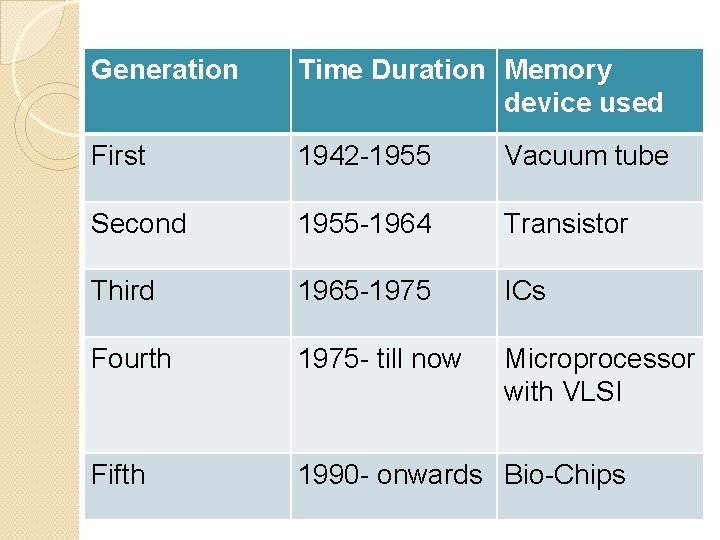 | Generation | Time Duration | Memory device used |
|---|---|---|
| First | 1942-1955 | Vacuum tube |
| Second | 1955-1964 | Transistor |
| Third | 1965-1975 | ICs |
| Fourth | 1975- till now | Microprocessor with VLSI |
| Fifth | 1990- onwards | Bio-Chips |